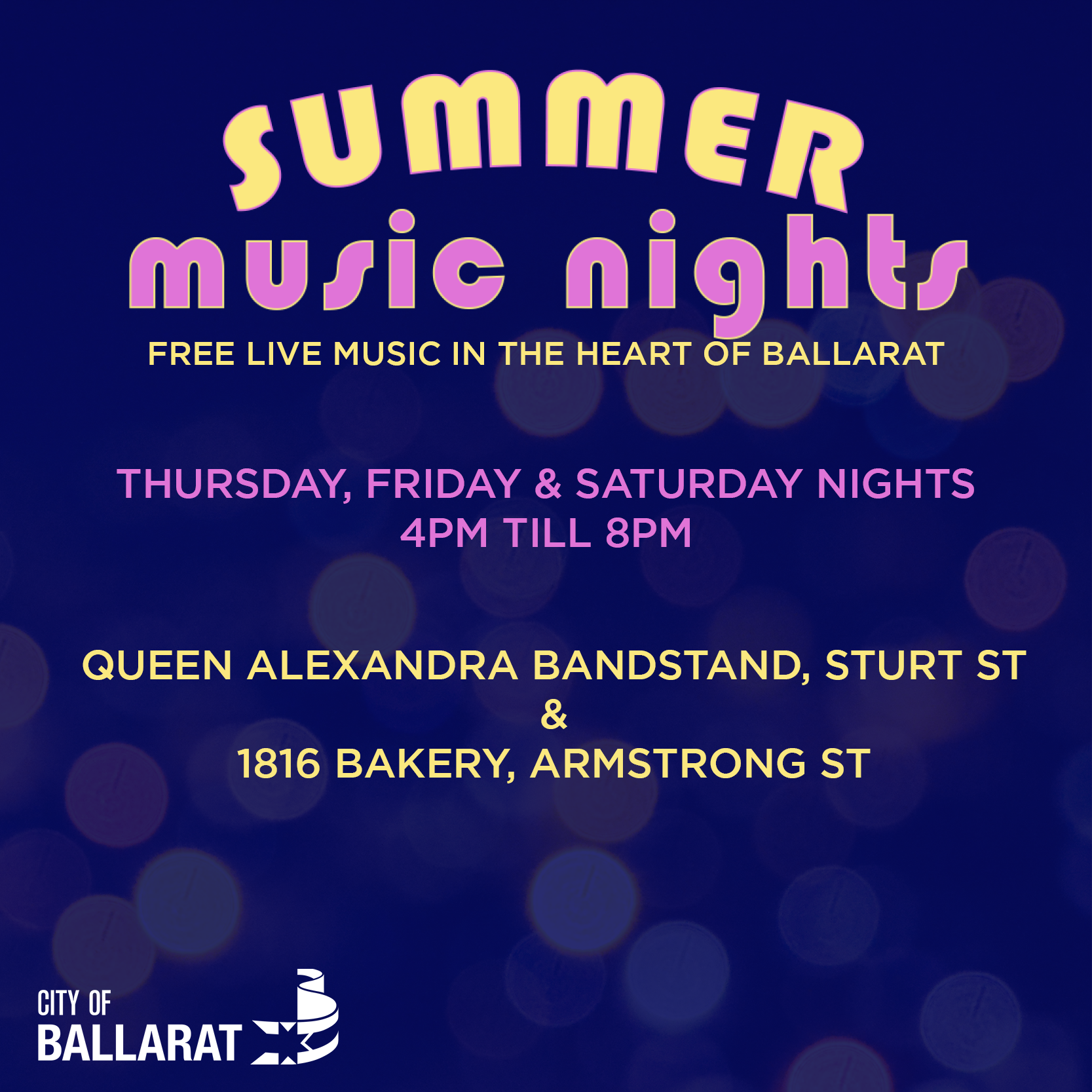 SUMMER
music nights
FREE LIVE MUSIC IN THE HEART OF BALLARAT

THURSDAY, FRIDAY & SATURDAY NIGHTS
4PM TILL 8PM

QUEEN ALEXANDRA BANDSTAND, STURT ST
&
1816 BAKERY, ARMSTRONG ST

CITY OF
BALLARAT